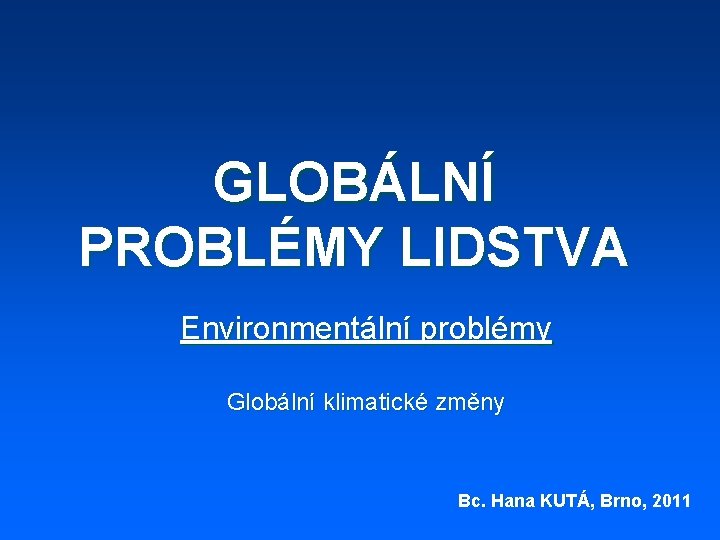 GLOBÁLNÍ PROBLÉMY LIDSTVA

Environmentální problémy

Globální klimatické změny

Bc. Hana KUTÁ, Brno, 2011